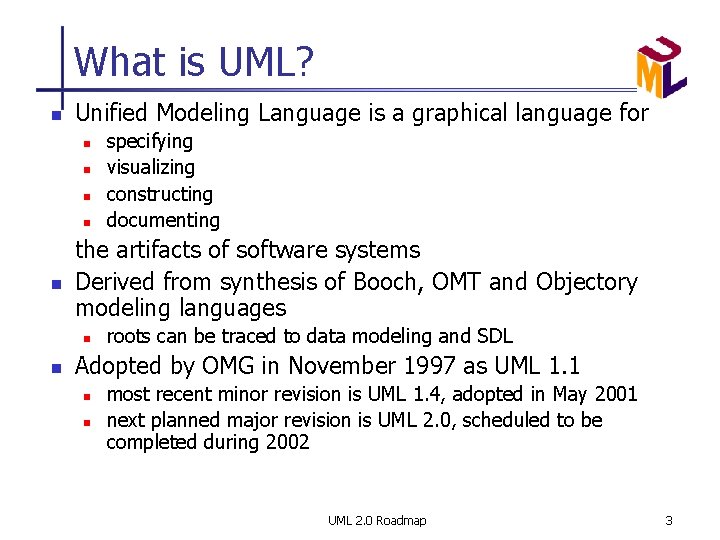 What is UML?

UML

- Unified Modeling Language is a graphical language for
  - specifying
  - visualizing
  - constructing
  - documenting

the artifacts of software systems

- Derived from synthesis of Booch, OMT and Objectory modeling languages
  - roots can be traced to data modeling and SDL
- Adopted by OMG in November 1997 as UML 1.1
  - most recent minor revision is UML 1.4, adopted in May 2001
  - next planned major revision is UML 2.0, scheduled to be completed during 2002

UML 2.0 Roadmap

3